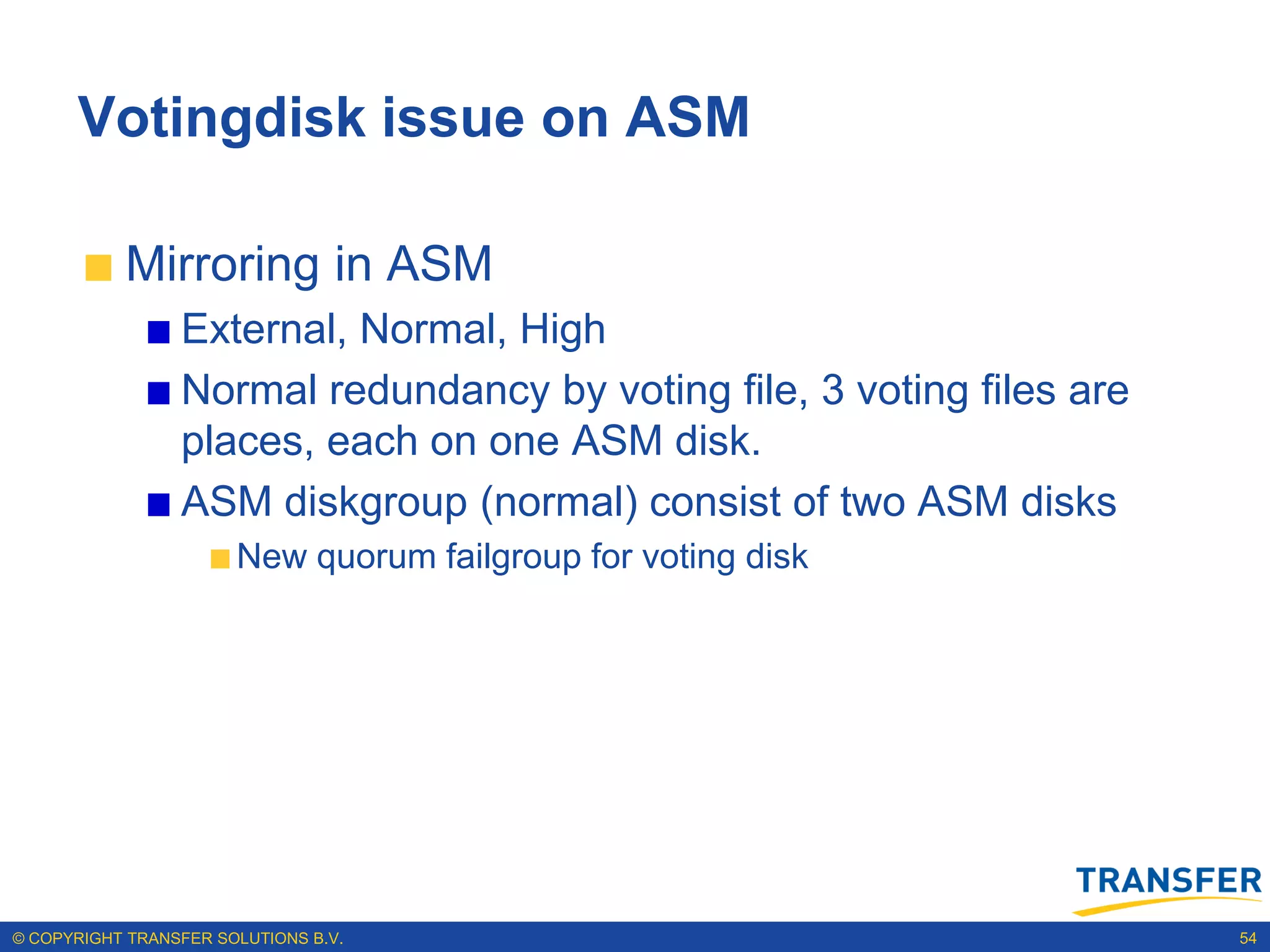 Votingdisk issue on ASM

Mirroring in ASM

External, Normal, High

Normal redundancy by voting file, 3 voting files are places, each on one ASM disk.

ASM diskgroup (normal) consist of two ASM disks

New quorum failgroup for voting disk

TRANSFER

© COPYRIGHT TRANSFER SOLUTIONS B.V.

54